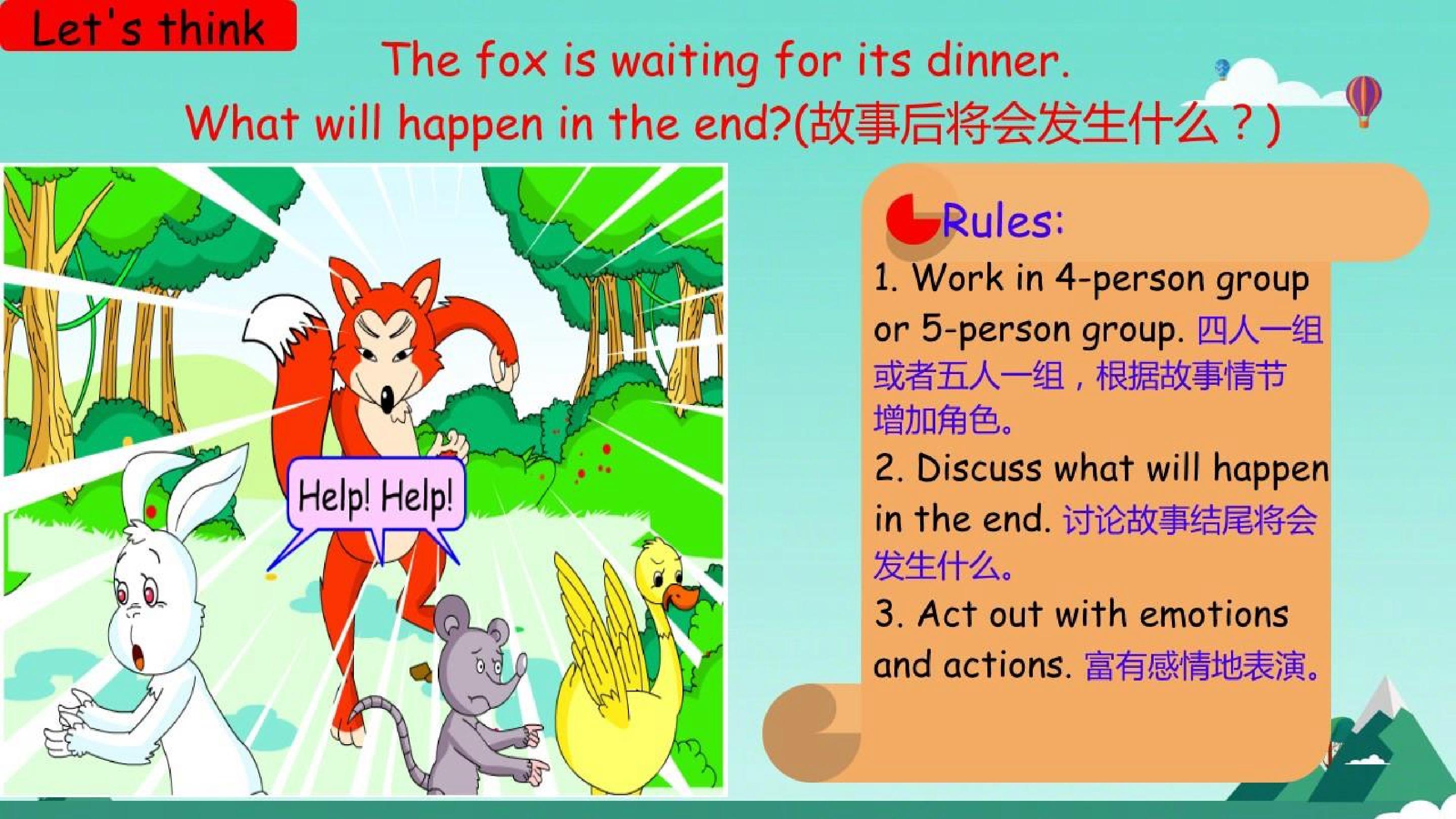 Let's think

The fox is waiting for its dinner.
What will happen in the end?(故事后将会发生什么？)

Help! Help!

Rules:

1. Work in 4-person group or 5-person group. 四人一组或者五人一组，根据故事情节增加角色。

2. Discuss what will happen in the end. 讨论故事结尾将会发生什么。

3. Act out with emotions and actions. 富有感情地表演。